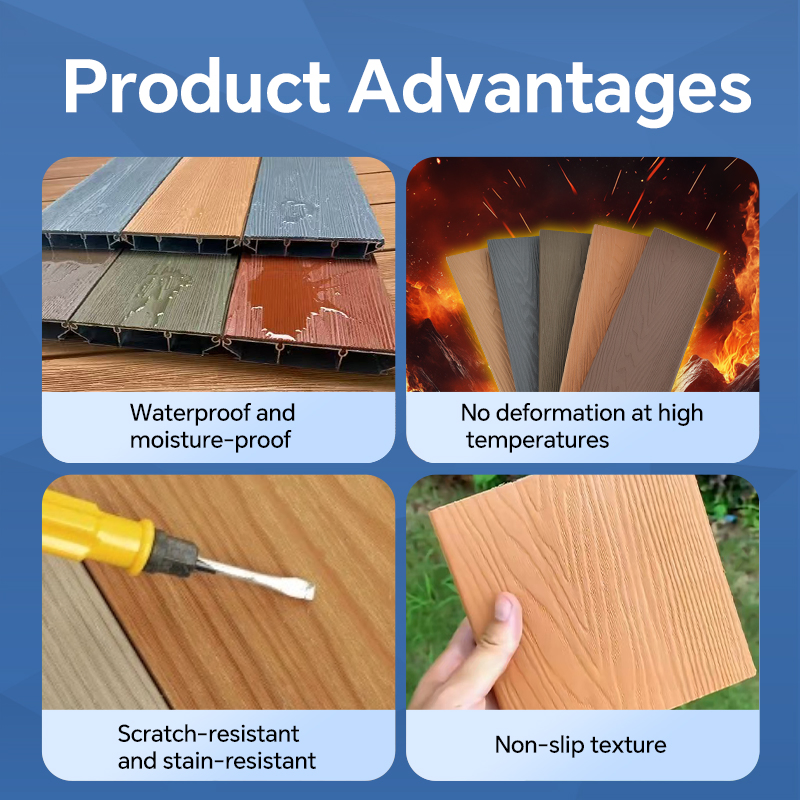 Product Advantages

Waterproof and moisture-proof

No deformation at high temperatures

Scratch-resistant and stain-resistant

Non-slip texture